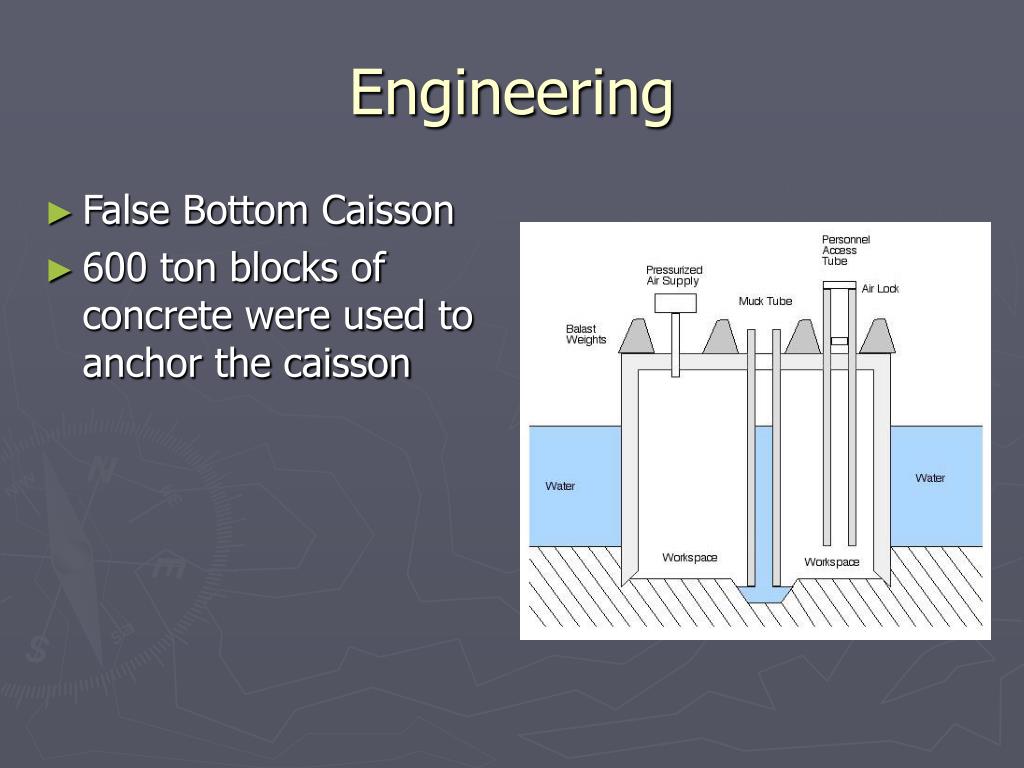 Engineering

► False Bottom Caisson

► 600 ton blocks of concrete were used to anchor the caisson

Personnel Access Tube

Pressurized Air Supply

Air Lock

Muck Tube

Balast Weights

Water

Water

Workspace

Workspace